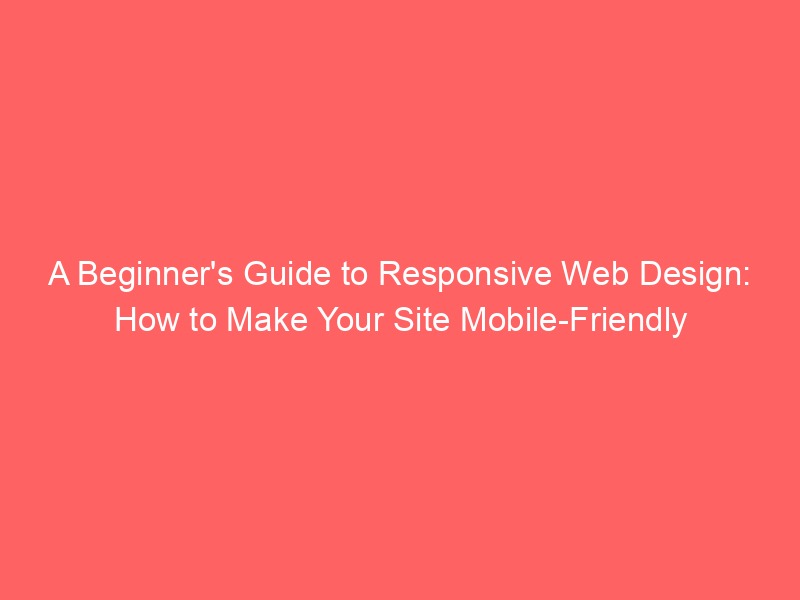 A Beginner's Guide to Responsive Web Design: How to Make Your Site Mobile-Friendly